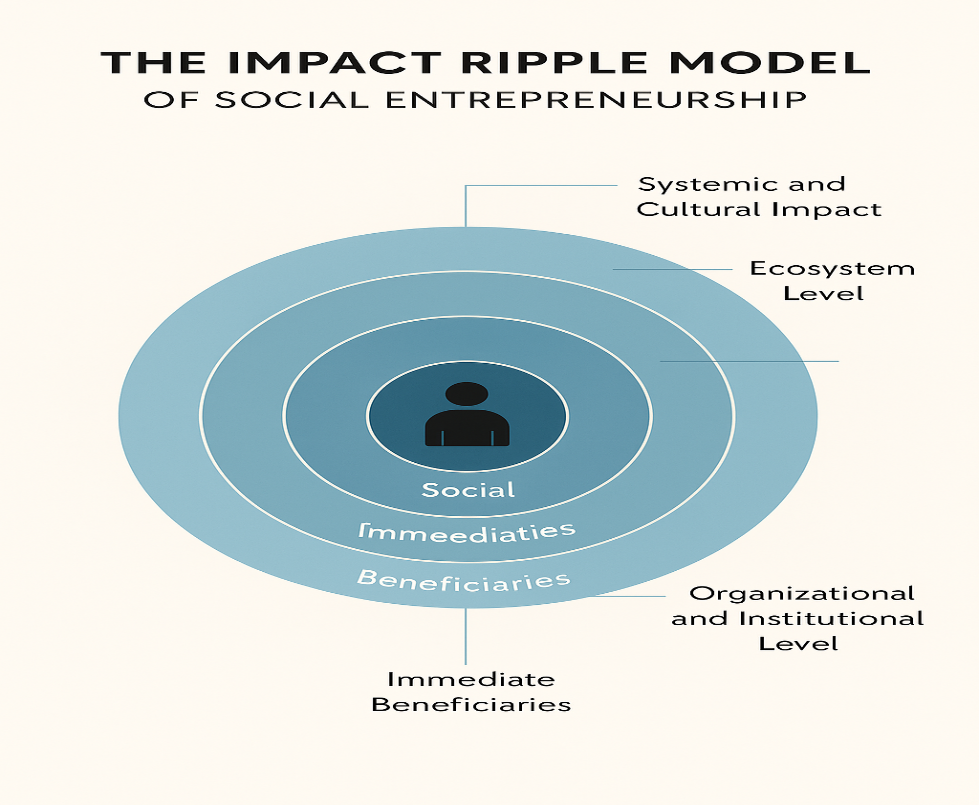 THE IMPACT RIPPLE MODEL
OF SOCIAL ENTREPRENEURSHIP

Systemic and Cultural Impact

Ecosystem Level

Social

Immeediaties

Beneficiaries

Organizational and Institutional Level

Immediate Beneficiaries